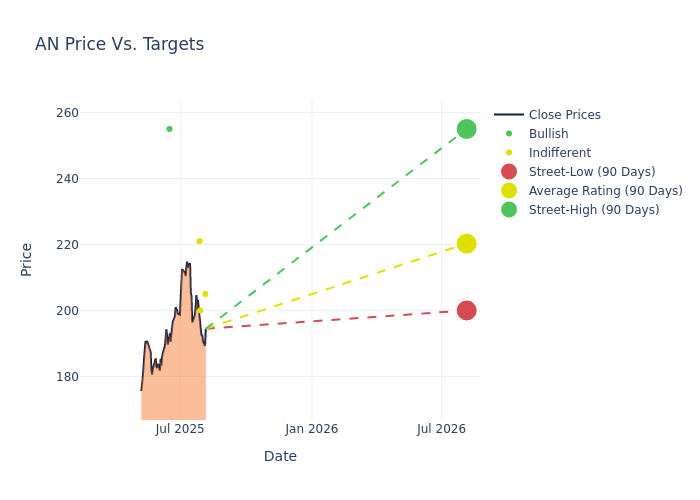 AN Price Vs. Targets

260
240
220
200
180

Price

Jul 2025
Jan 2026
Jul 2026

Date

Close Prices
Bullish
Indifferent
Street-Low (90 Days)
Average Rating (90 Days)
Street-High (90 Days)